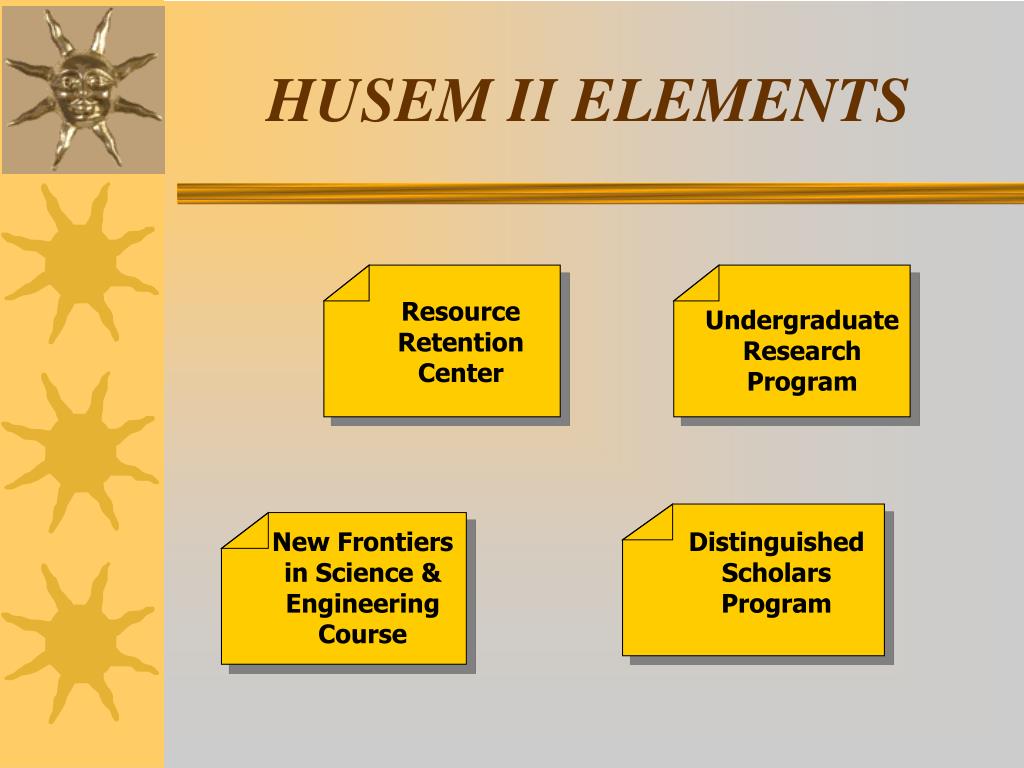 HUSEM II ELEMENTS

Resource Retention Center

Undergraduate Research Program

New Frontiers in Science & Engineering Course

Distinguished Scholars Program